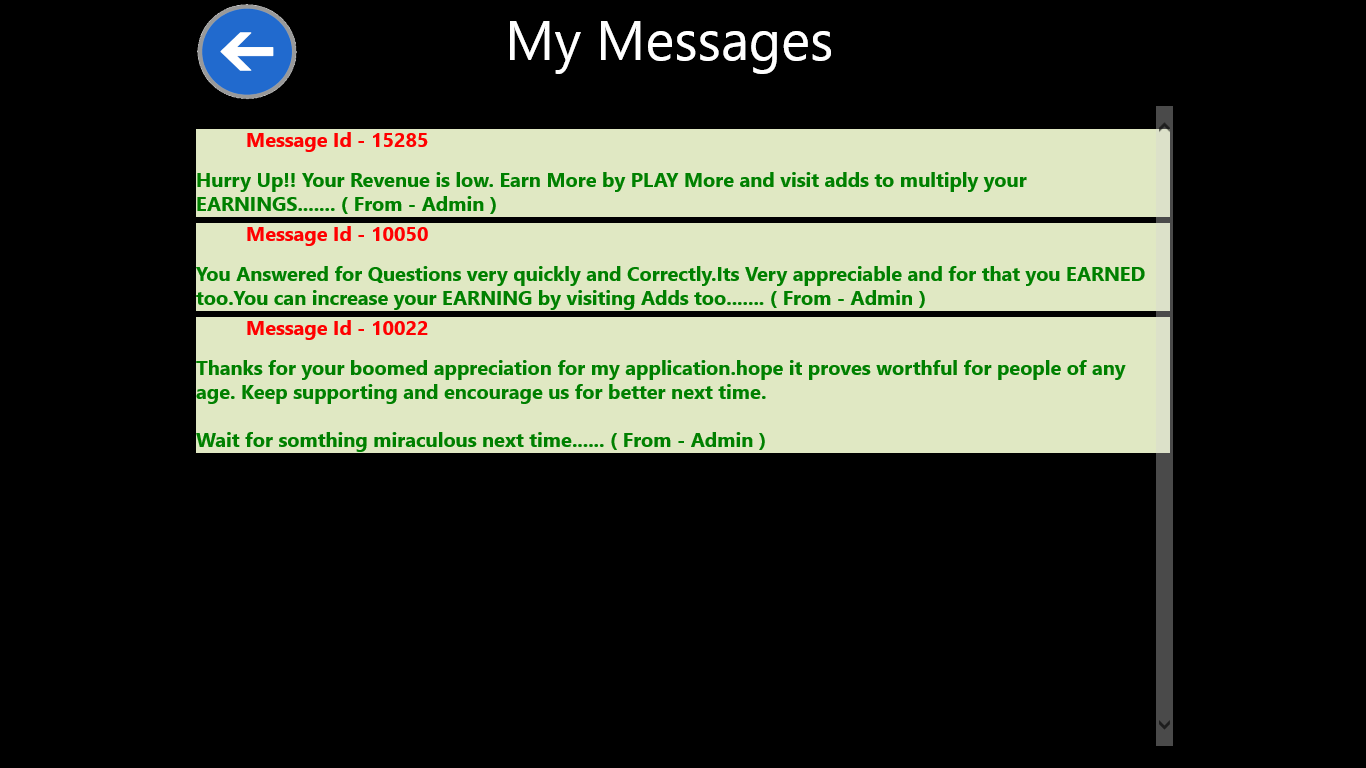 My Messages

Message Id - 15285

Hurry Up!! Your Revenue is low. Earn More by PLAY More and visit adds to multiply your EARNINGS....... ( From - Admin )

Message Id - 10050

You Answered for Questions very quickly and Correctly.Its Very appreciable and for that you EARNED too.You can increase your EARNING by visiting Adds too....... ( From - Admin )

Message Id - 10022

Thanks for your boomed appreciation for my application.hope it proves worthful for people of any age. Keep supporting and encourage us for better next time.

Wait for somthing miraculous next time...... ( From - Admin )